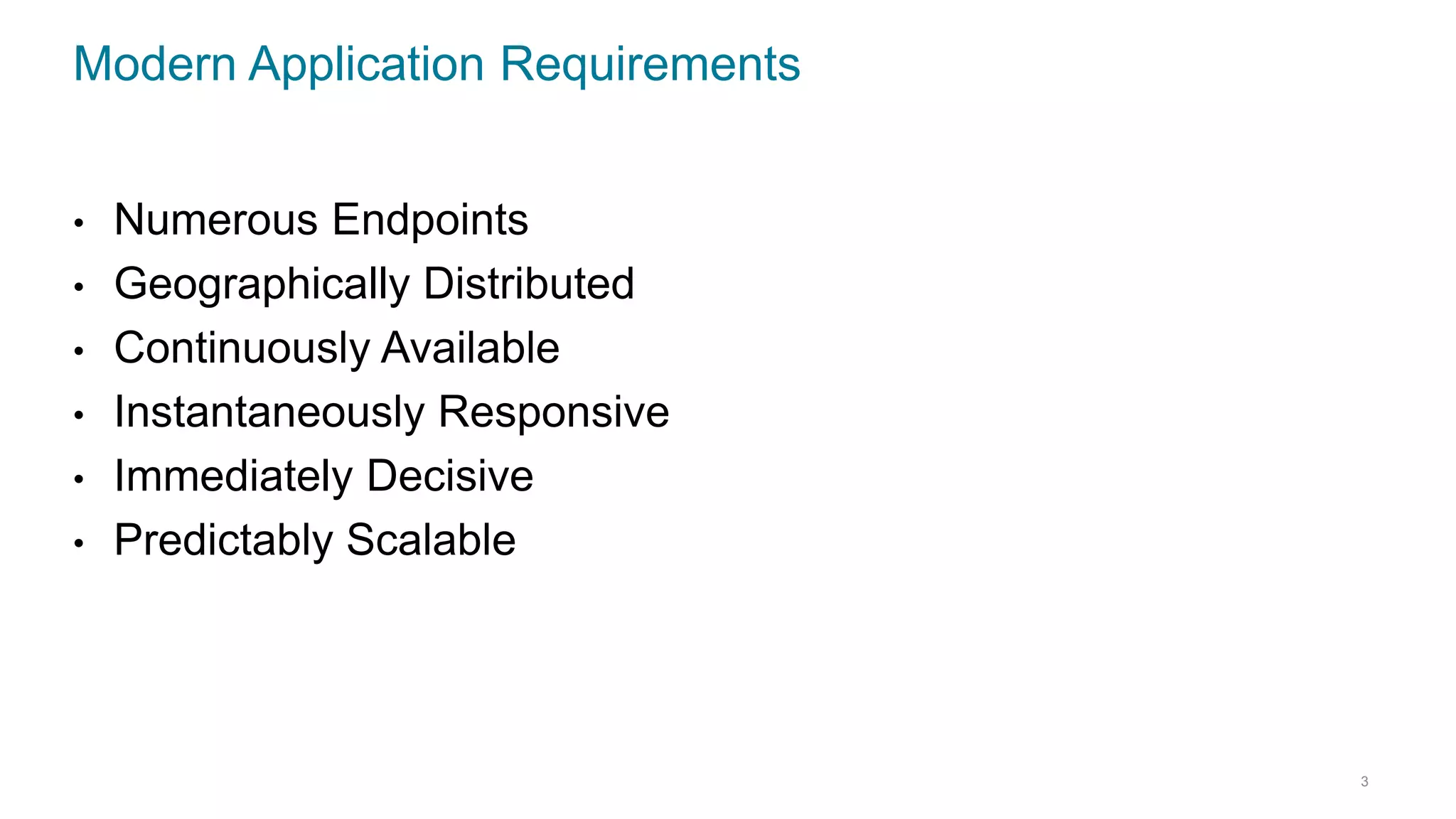 Modern Application Requirements

• Numerous Endpoints
• Geographically Distributed
• Continuously Available
• Instantaneously Responsive
• Immediately Decisive
• Predictably Scalable

3